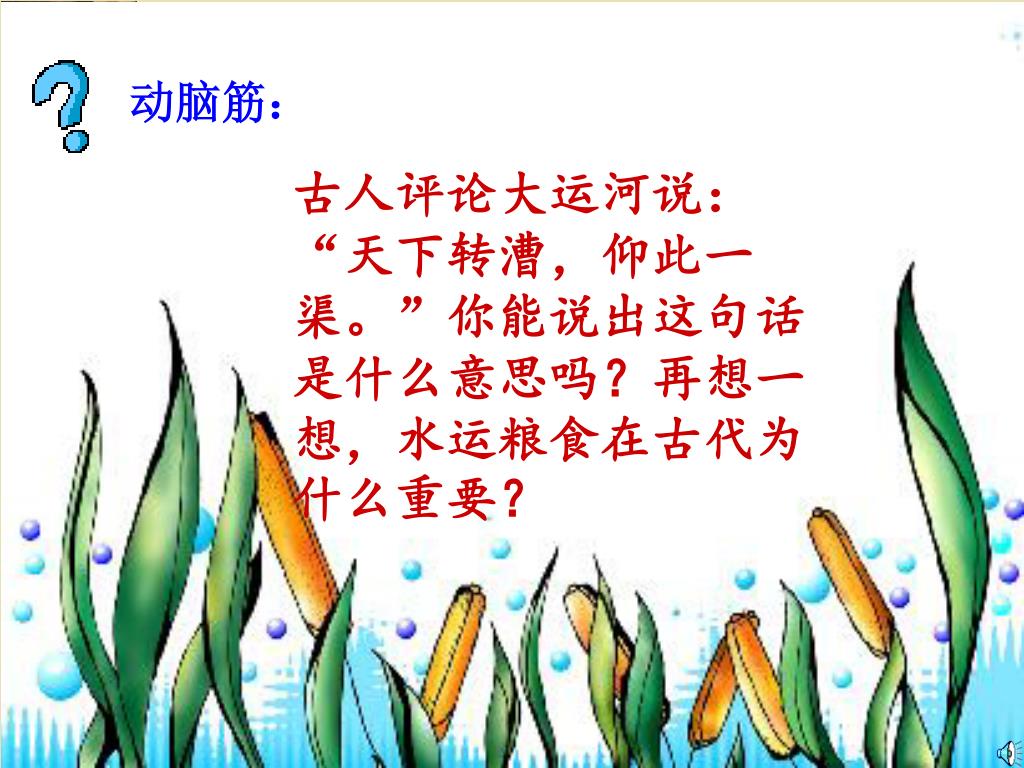 动脑筋：

古人评论大运河说：“天下转漕，仰此一渠。”你能说出这句话是什么意思吗？再想一想，水运粮食在古代为什么重要？